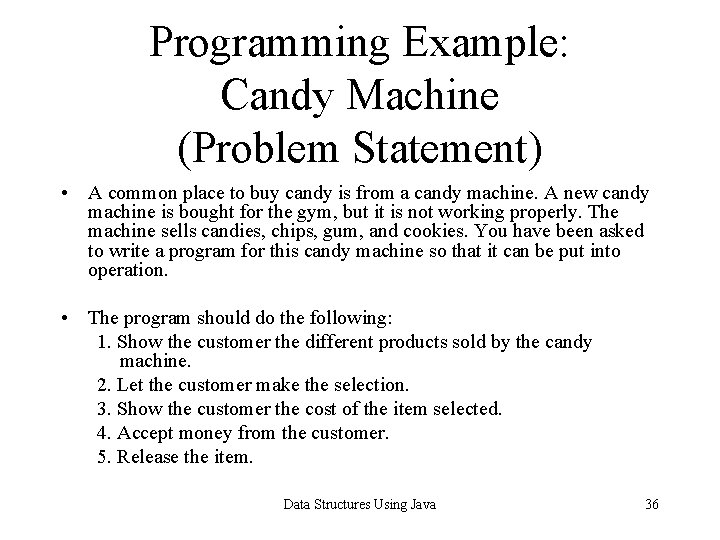 Programming Example:
Candy Machine
(Problem Statement)

• A common place to buy candy is from a candy machine. A new candy machine is bought for the gym, but it is not working properly. The machine sells candies, chips, gum, and cookies. You have been asked to write a program for this candy machine so that it can be put into operation.

• The program should do the following:
1. Show the customer the different products sold by the candy machine.
2. Let the customer make the selection.
3. Show the customer the cost of the item selected.
4. Accept money from the customer.
5. Release the item.

Data Structures Using Java

36